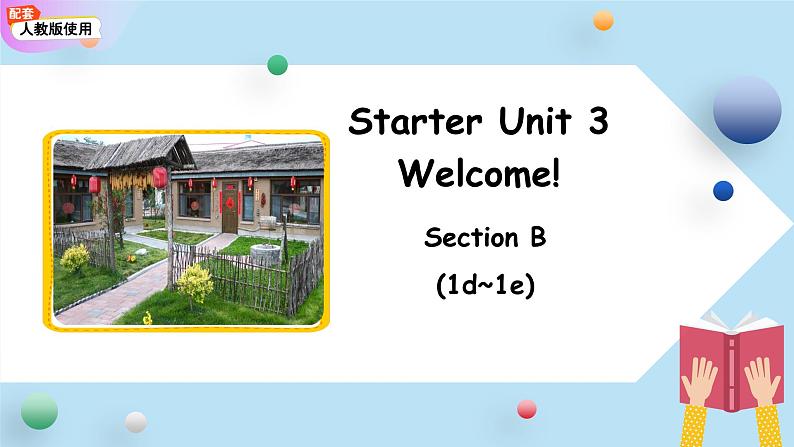 配套
人教版使用

Starter Unit 3
Welcome!

Section B
(1d~1e)